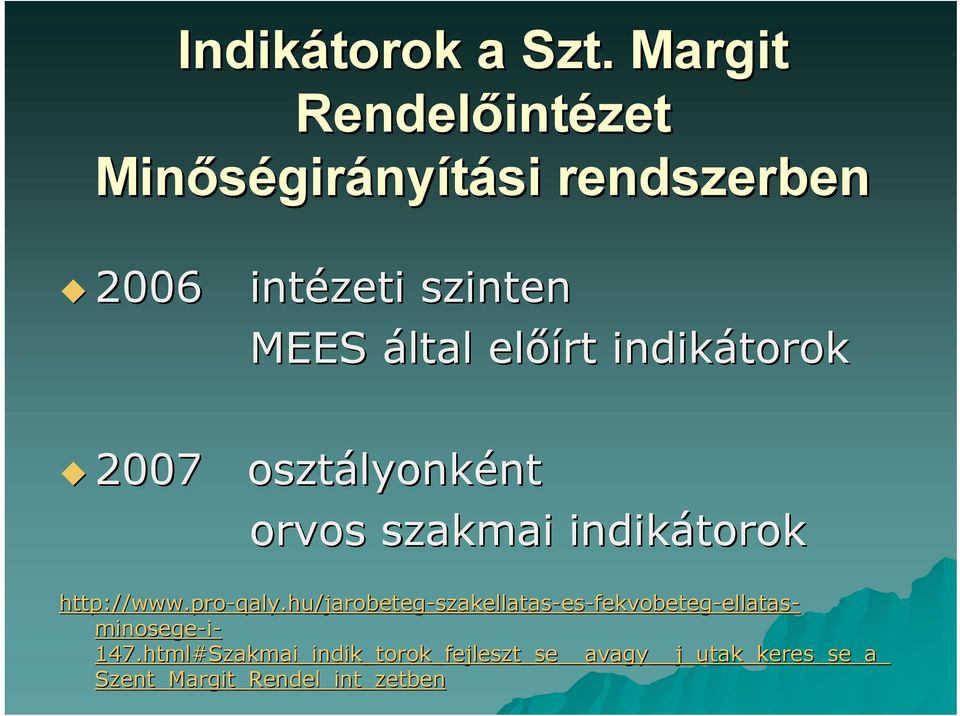 Indikátorok a Szt. Margit Rendelőintézet Minőségirányítási rendszerben

2006 intézeti szinten
MEES által előírt indikátorok

2007 osztályonként
orvos szakmai indikátorok

http://www.pro-qaly.hu/jarobeteg-szakellatas-es-fekvobeteg-ellatas-minosege-i-147.html#Szakmai_indik_torok_fejleszt_se__avagy__j_utak_keres_se_a_Szent_Margit_Rendel_int_zetben